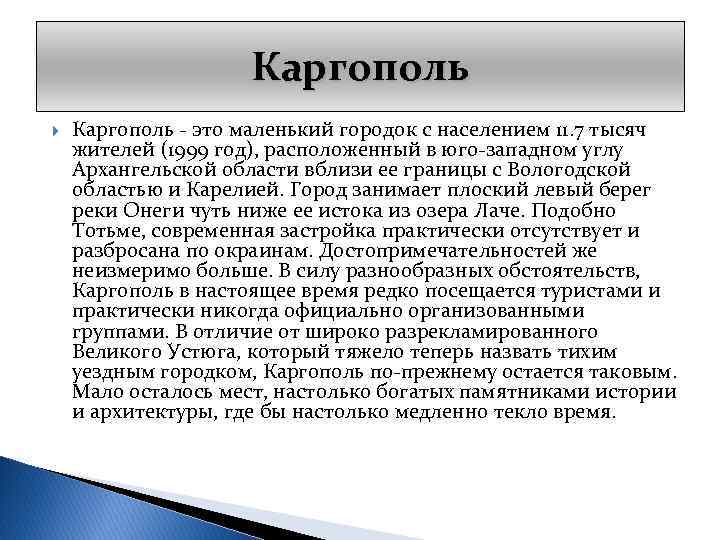 Каргополь

Каргополь - это маленький городок с населением 11.7 тысяч жителей (1999 год), расположенный в юго-западном углу Архангельской области вблизи ее границы с Вологодской областью и Карелией. Город занимает плоский левый берег реки Онеги чуть ниже ее истока из озера Лаче. Подобно Тотьме, современная застройка практически отсутствует и разбросана по окраинам. Достопримечательностей же неизмеримо больше. В силу разнообразных обстоятельств, Каргополь в настоящее время редко посещается туристами и практически никогда официально организованными группами. В отличие от широко разрекламированного Великого Устюга, который тяжело теперь назвать тихим уездным городком, Каргополь по-прежнему остается таковым. Мало осталось мест, настолько богатых памятниками истории и архитектуры, где бы настолько медленно текло время.